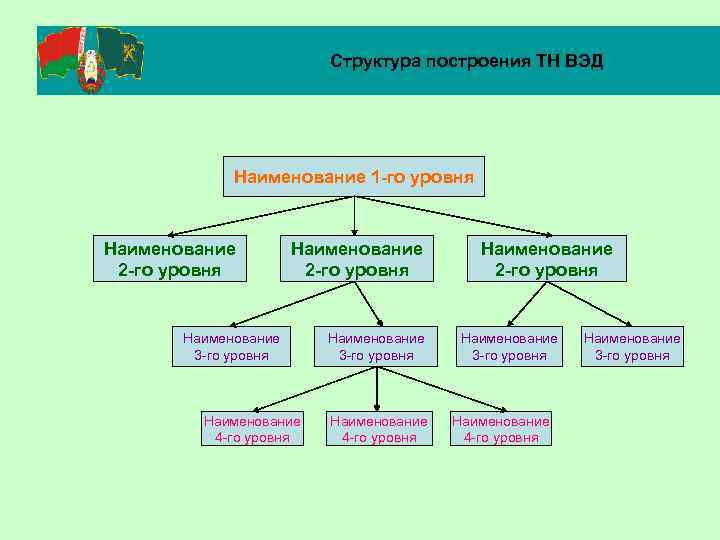 Структура построения ТН ВЭД

Наименование 1-го уровня

Наименование 2-го уровня

Наименование 2-го уровня

Наименование 2-го уровня

Наименование 3-го уровня

Наименование 3-го уровня

Наименование 3-го уровня

Наименование 3-го уровня

Наименование 4-го уровня

Наименование 4-го уровня

Наименование 4-го уровня